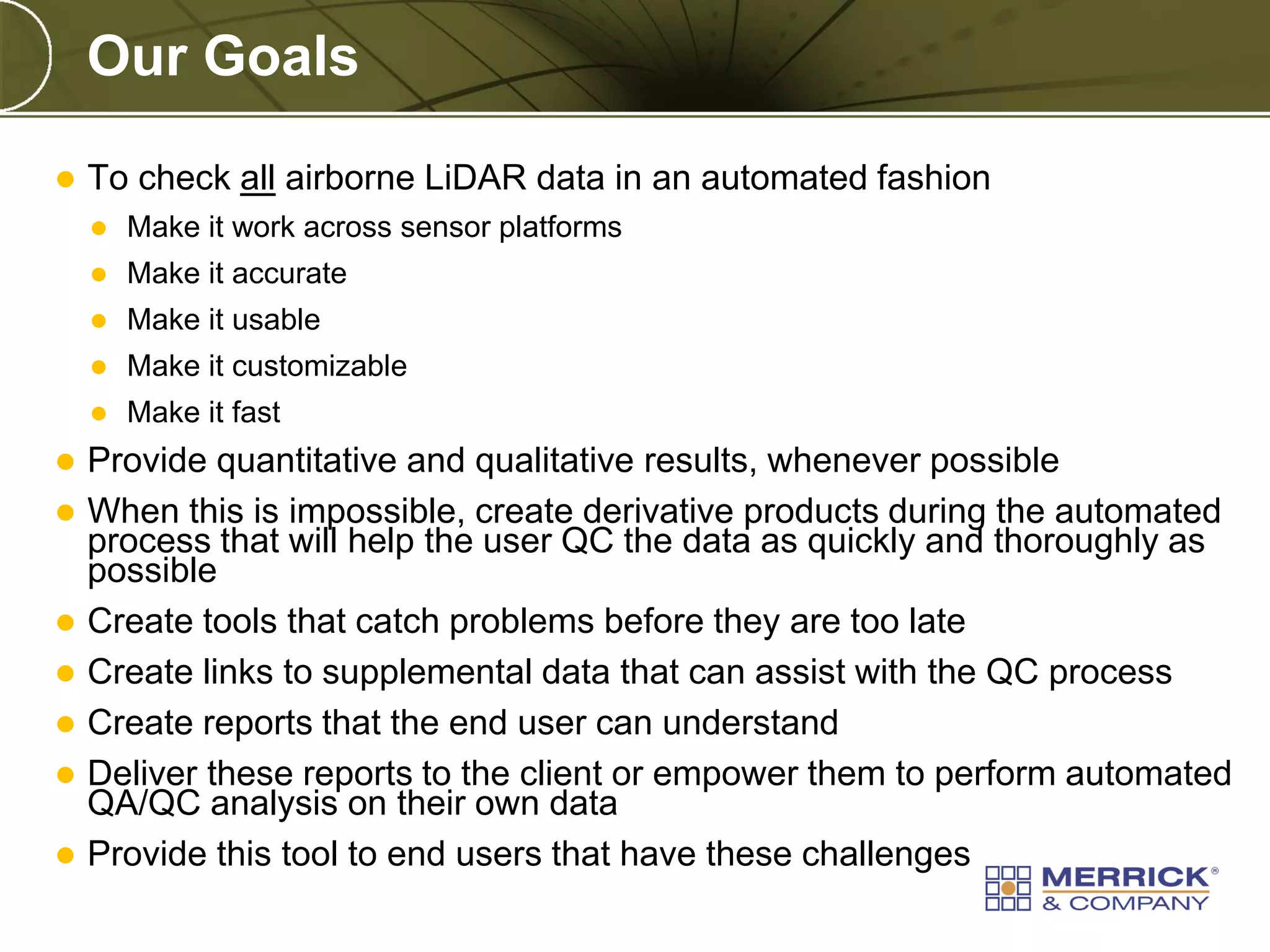 Our Goals

- To check all airborne LiDAR data in an automated fashion
  - Make it work across sensor platforms
  - Make it accurate
  - Make it usable
  - Make it customizable
  - Make it fast
- Provide quantitative and qualitative results, whenever possible
- When this is impossible, create derivative products during the automated process that will help the user QC the data as quickly and thoroughly as possible
- Create tools that catch problems before they are too late
- Create links to supplemental data that can assist with the QC process
- Create reports that the end user can understand
- Deliver these reports to the client or empower them to perform automated QA/QC analysis on their own data
- Provide this tool to end users that have these challenges

MERRICK®
& COMPANY